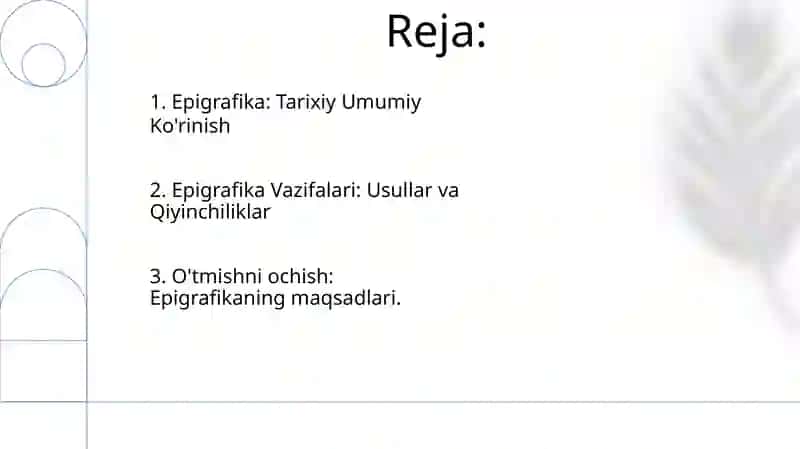 Reja:

1. Epigrafika: Tarixiy Umumiy Ko'rinish

2. Epigrafika Vazifalari: Usullar va Qiyinchiliklar

3. O'tmishni ochish: Epigrafikaning maqsadlari.